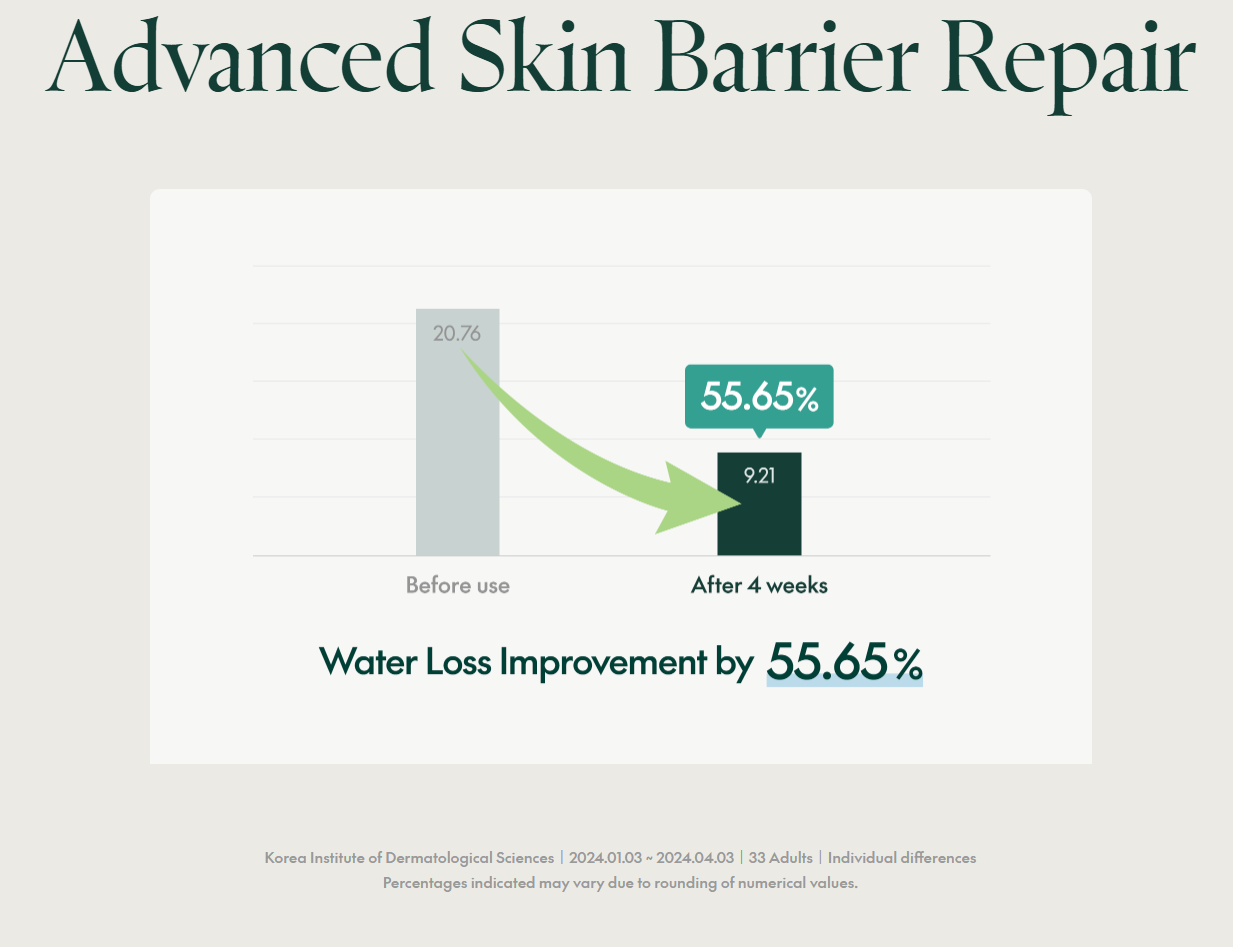 Advanced Skin Barrier Repair

20.76

55.65%

9.21

Before use

After 4 weeks

Water Loss Improvement by 55.65%

Korea Institute of Dermatological Sciences | 2024.01.03 ~ 2024.04.03 | 33 Adults | Individual differences
Percentages indicated may vary due to rounding of numerical values.